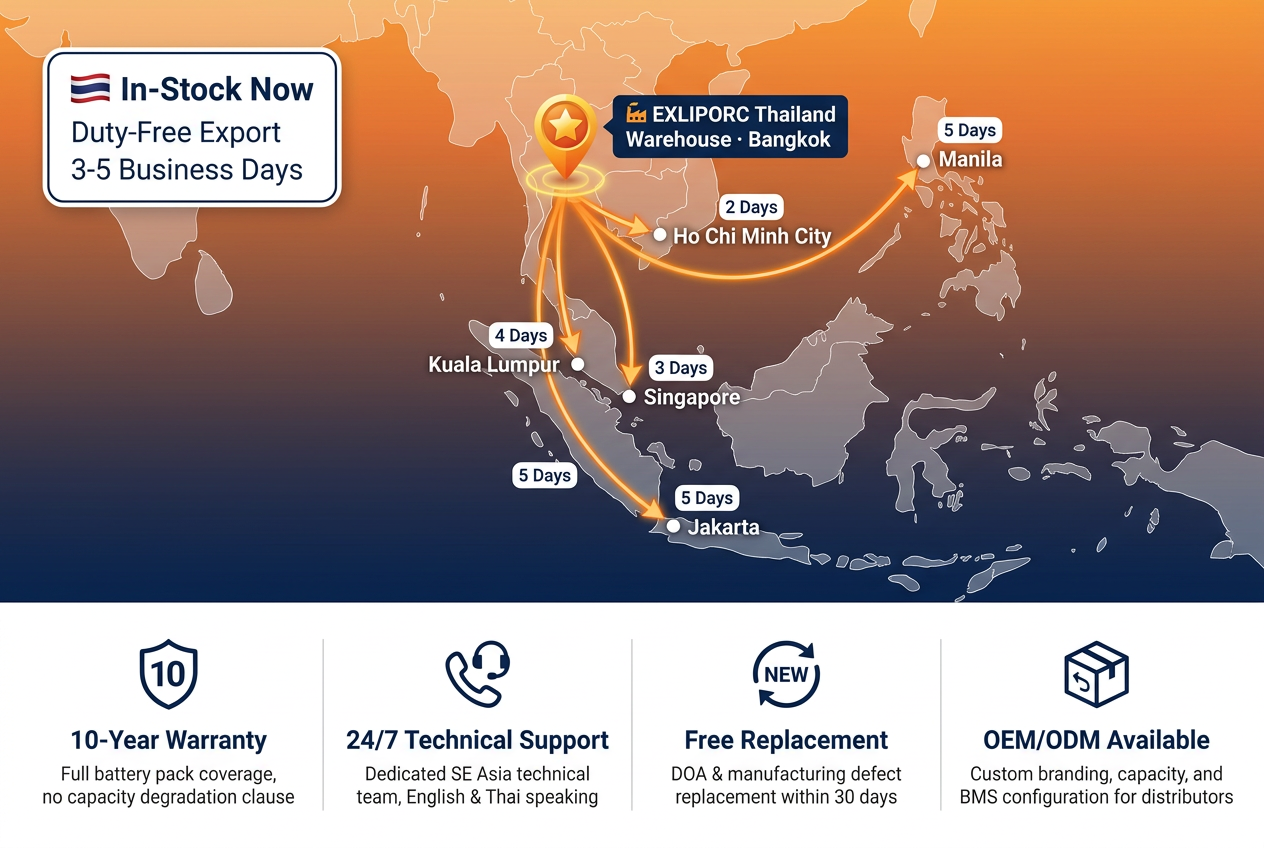 In-Stock Now
Duty-Free Export
3-5 Business Days

EXLIPORC Thailand Warehouse · Bangkok

5 Days
Manila

2 Days
Ho Chi Minh City

4 Days
Kuala Lumpur

3 Days
Singapore

5 Days

5 Days
Jakarta

10
10-Year Warranty
Full battery pack coverage, no capacity degradation clause

24/7 Technical Support
Dedicated SE Asia technical team, English & Thai speaking

NEW
Free Replacement
DOA & manufacturing defect replacement within 30 days

OEM/ODM Available
Custom branding, capacity, and BMS configuration for distributors